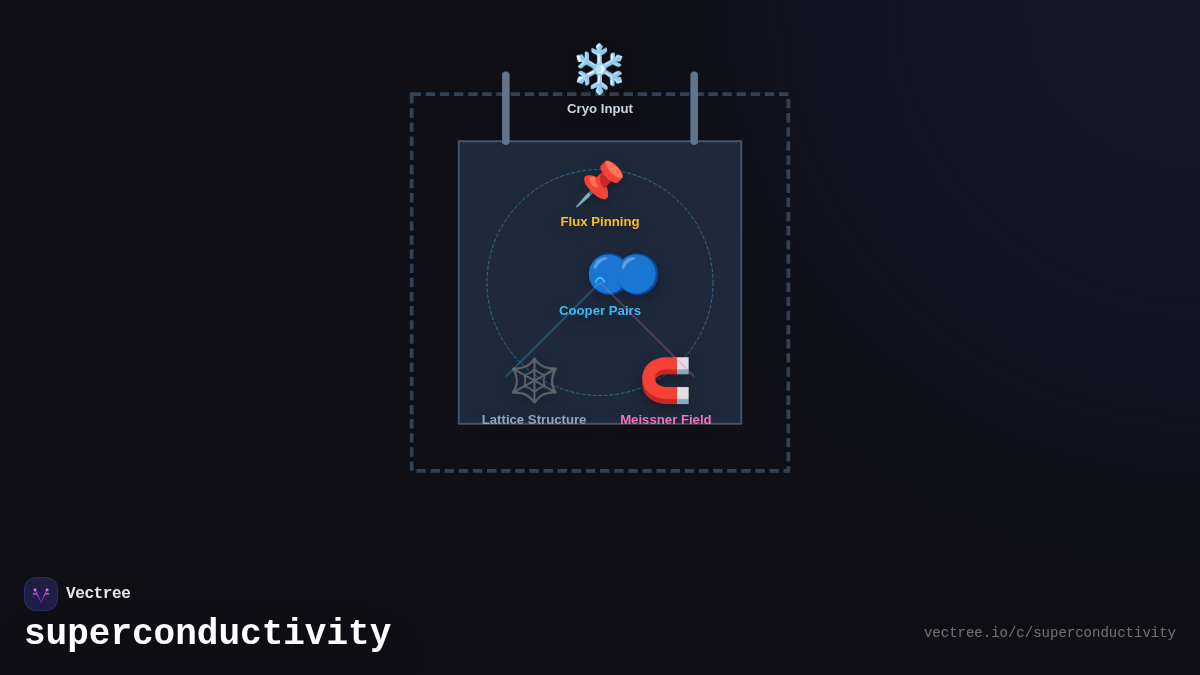 Cryo Input

Flux Pinning

Cooper Pairs

Lattice Structure

Meissner Field

Vectree

superconductivity

vectree.io/c/superconductivity